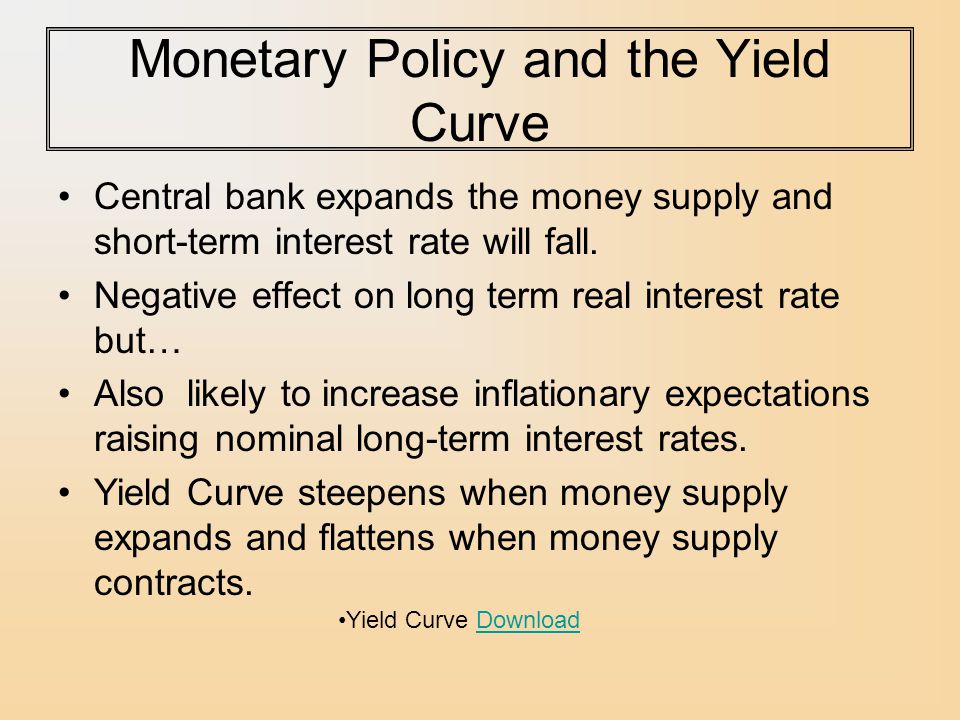 Monetary Policy and the Yield Curve

• Central bank expands the money supply and short-term interest rate will fall.
• Negative effect on long term real interest rate but…
• Also  likely to increase inflationary expectations raising nominal long-term interest rates.
• Yield Curve steepens when money supply expands and flattens when money supply contracts.

•Yield Curve Download